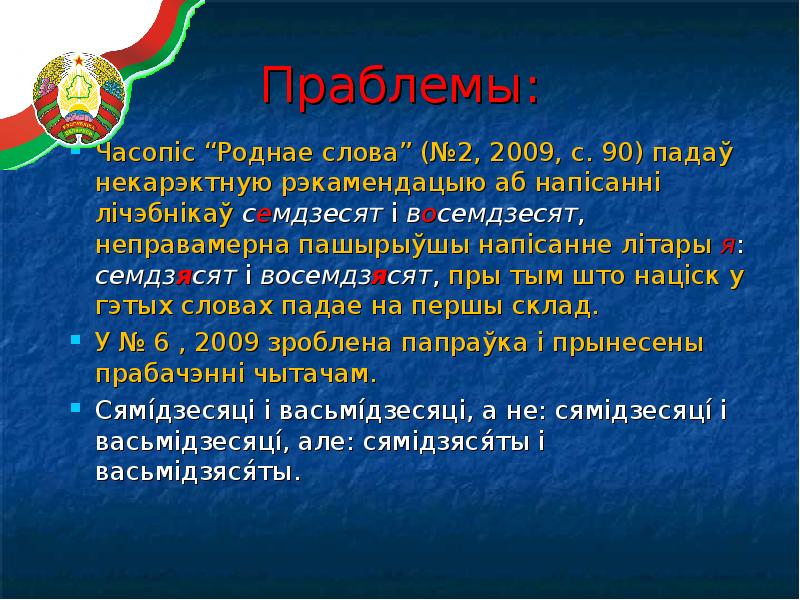 Праблемы:

Часопіс “Роднае слова” (№2, 2009, с. 90) падаў некарэктную рэкамендацыю аб напісанні лічэбнікаў семдзесят і восемдзесят, неправамерна пашырыўшы напісанне літары я: семдзясят і восемдзясят, пры тым што націск у гэтых словах падае на першы склад.

У № 6 , 2009 зроблена папраўка і прынесены прабачэнні чытачам.

Сямі́дзесяці і васьмі́дзесяці, а не: сямідзесяці́ і васьмідзесяці́, але: сямідзяся́ты і васьмідзяся́ты.